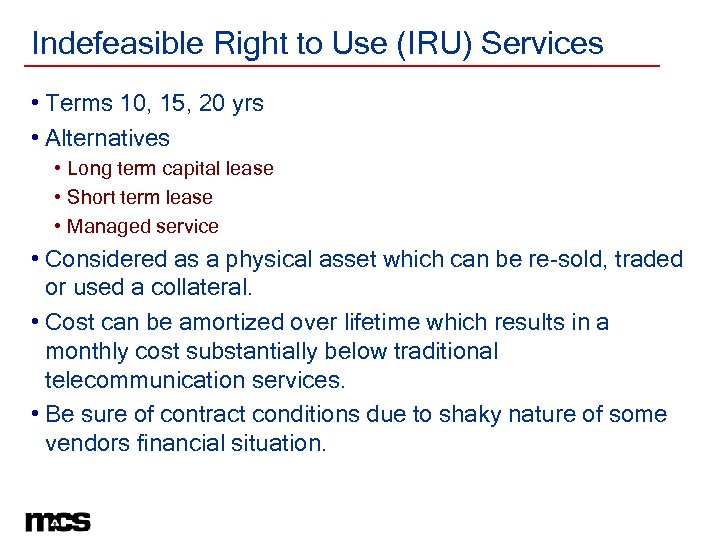 Indefeasible Right to Use (IRU) Services

• Terms 10, 15, 20 yrs
• Alternatives
  • Long term capital lease
  • Short term lease
  • Managed service
• Considered as a physical asset which can be re-sold, traded or used a collateral.
• Cost can be amortized over lifetime which results in a monthly cost substantially below traditional telecommunication services.
• Be sure of contract conditions due to shaky nature of some vendors financial situation.

mcs